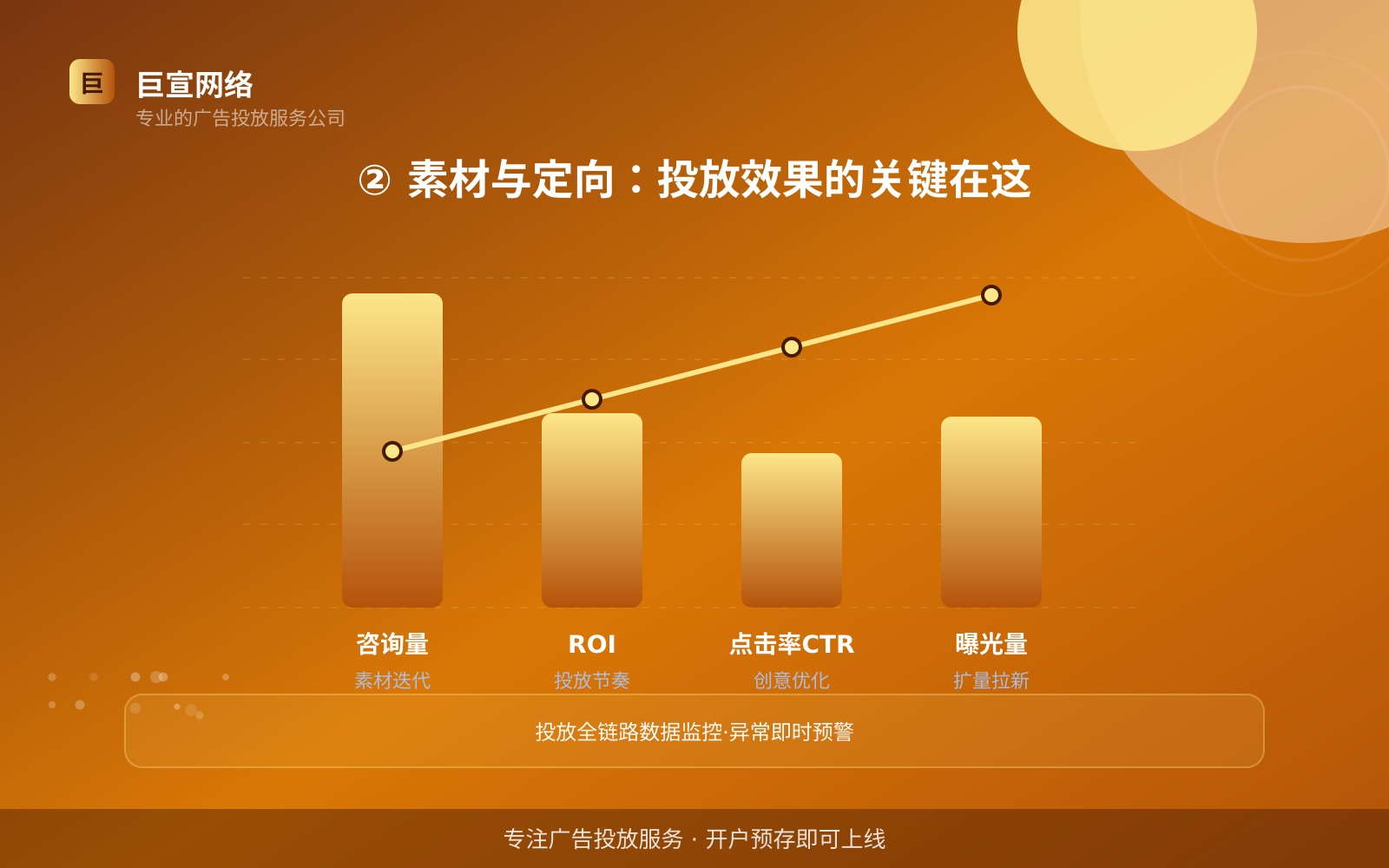 巨

巨宣网络
专业的广告投放服务公司

② 素材与定向：投放效果的关键在这

咨询量
素材迭代

ROI
投放节奏

点击率CTR
创意优化

曝光量
扩量拉新

投放全链路数据监控·异常即时预警

专注广告投放服务 · 开户预存即可上线